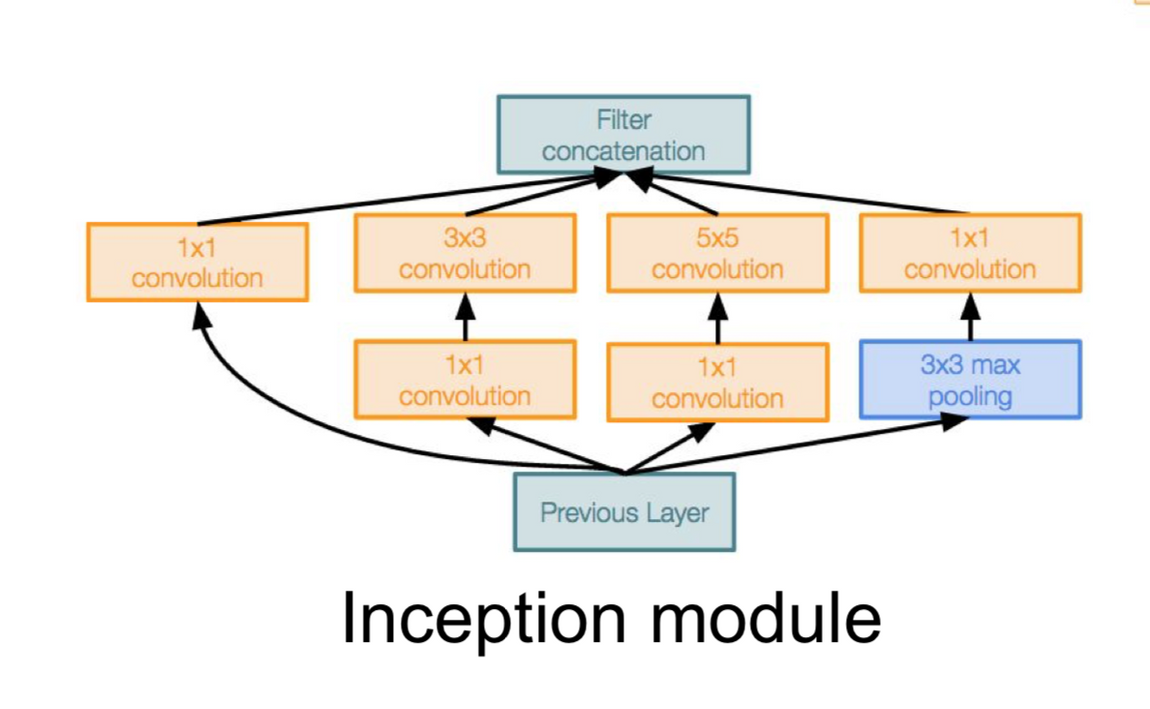 Filter concatenation

1x1 convolution

3x3 convolution

5x5 convolution

1x1 convolution

1x1 convolution

1x1 convolution

3x3 max pooling

Previous Layer

Inception module